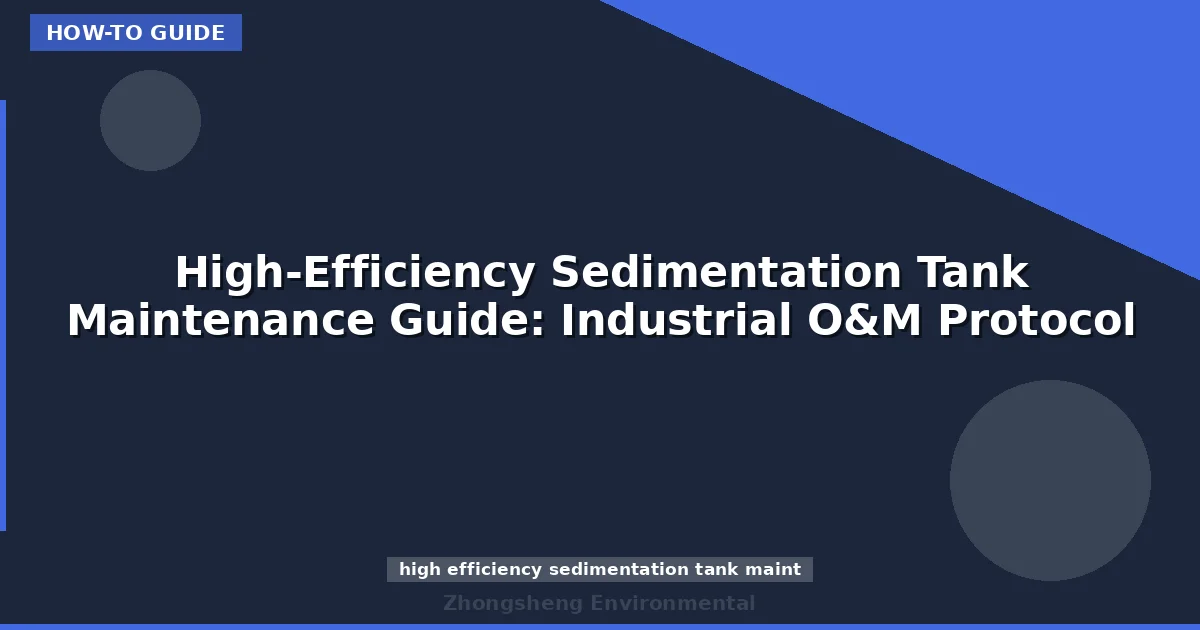 HOW-TO GUIDE

High-Efficiency Sedimentation Tank Maintenance Guide: Industrial O&M Protocol

high efficiency sedimentation tank maint

Zhongsheng Environmental